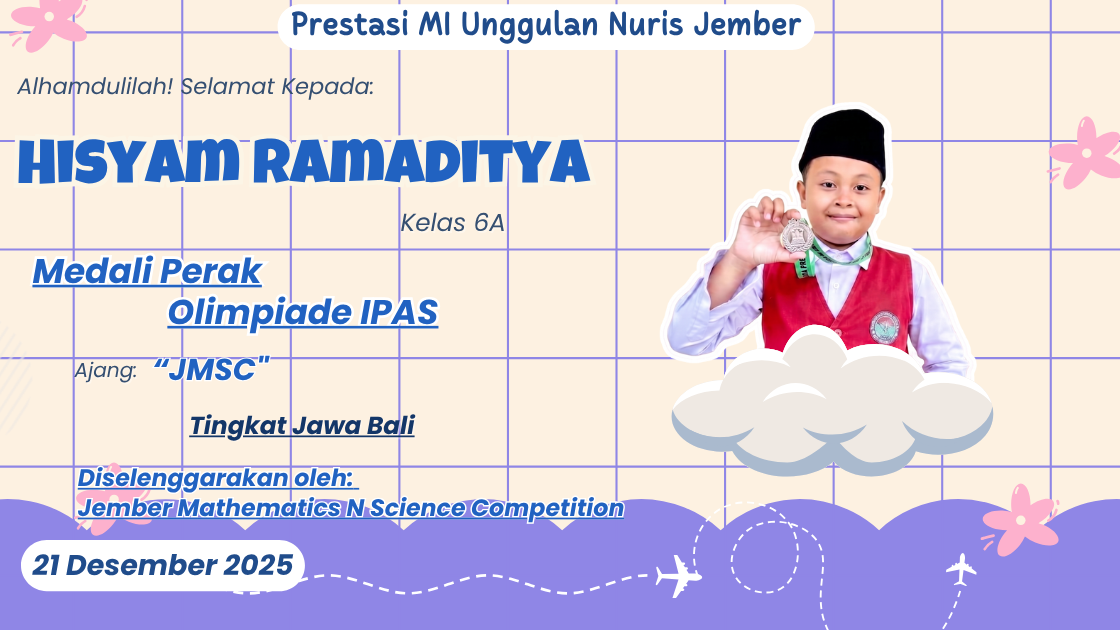 Prestasi MI Unggulan Nuris Jember

Alhamdulilah! Selamat Kepada:

HISYAM RAMADITYA

Kelas 6A

Medali Perak
Olimpiade IPAS

Ajang: "JMSC"

Tingkat Jawa Bali

Diselenggarakan oleh:
Jember Mathematics N Science Competition

21 Desember 2025